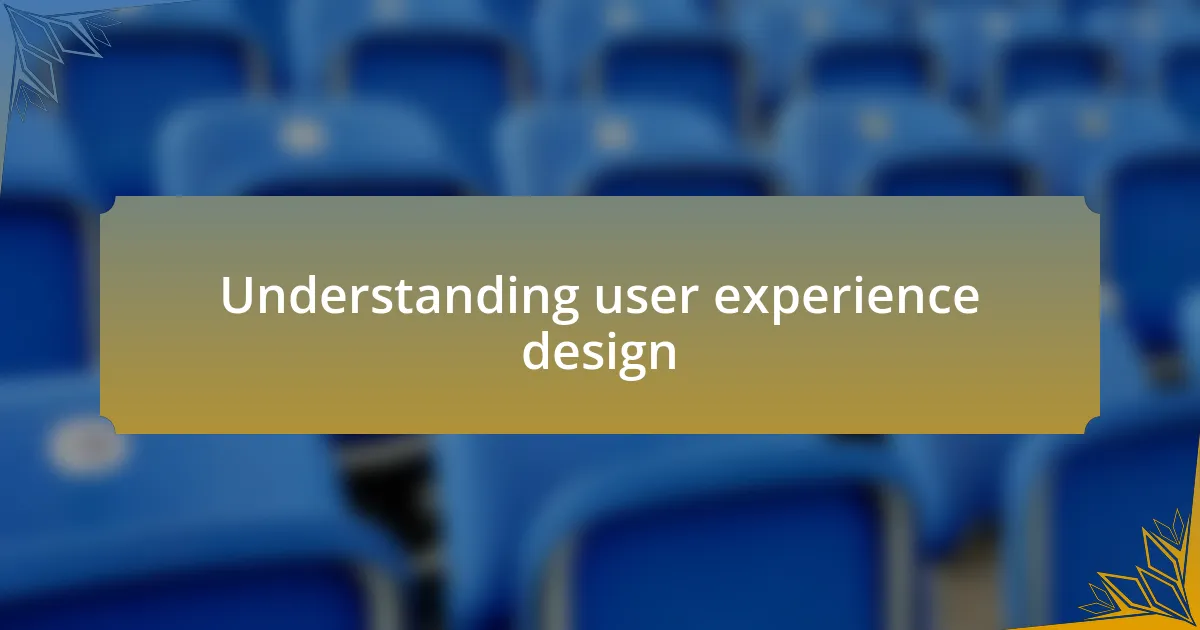 Understanding user experience design